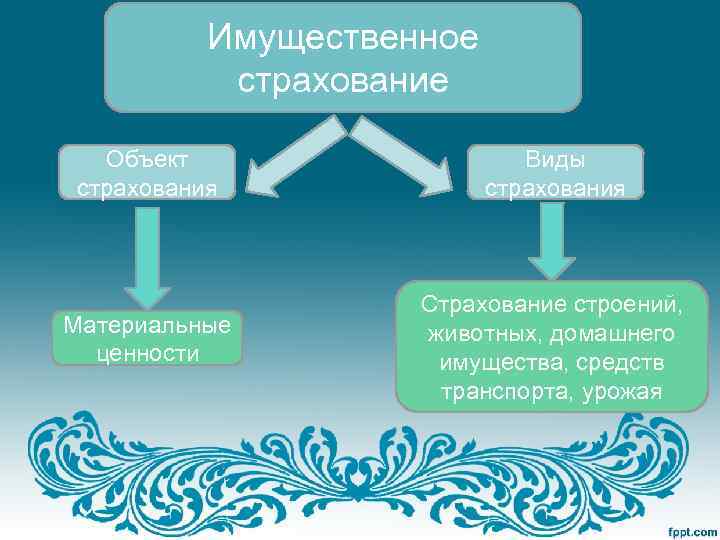 Имущественное страхование

Объект страхования

Виды страхования

Материальные ценности

Страхование строений, животных, домашнего имущества, средств транспорта, урожая

fppt.com